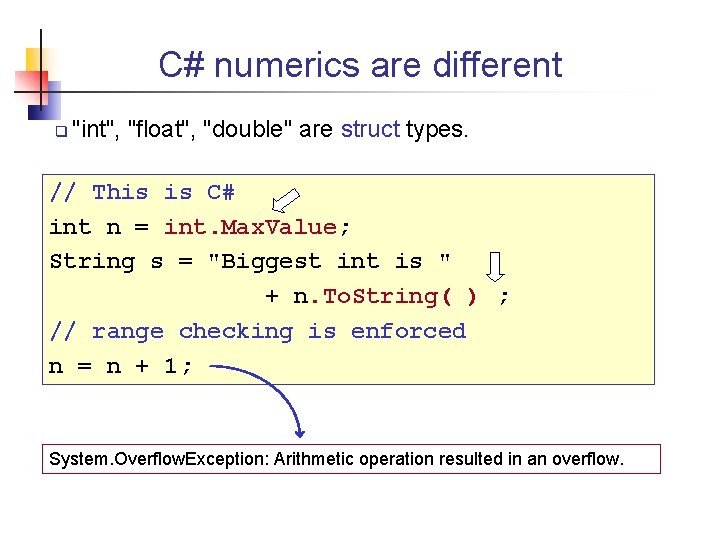 C# numerics are different

"int", "float", "double" are struct types.

// This is C#
int n = int.MaxValue;
String s = "Biggest int is "
+ n.ToString( ) ;
// range checking is enforced
n = n + 1;

System.OverflowException: Arithmetic operation resulted in an overflow.